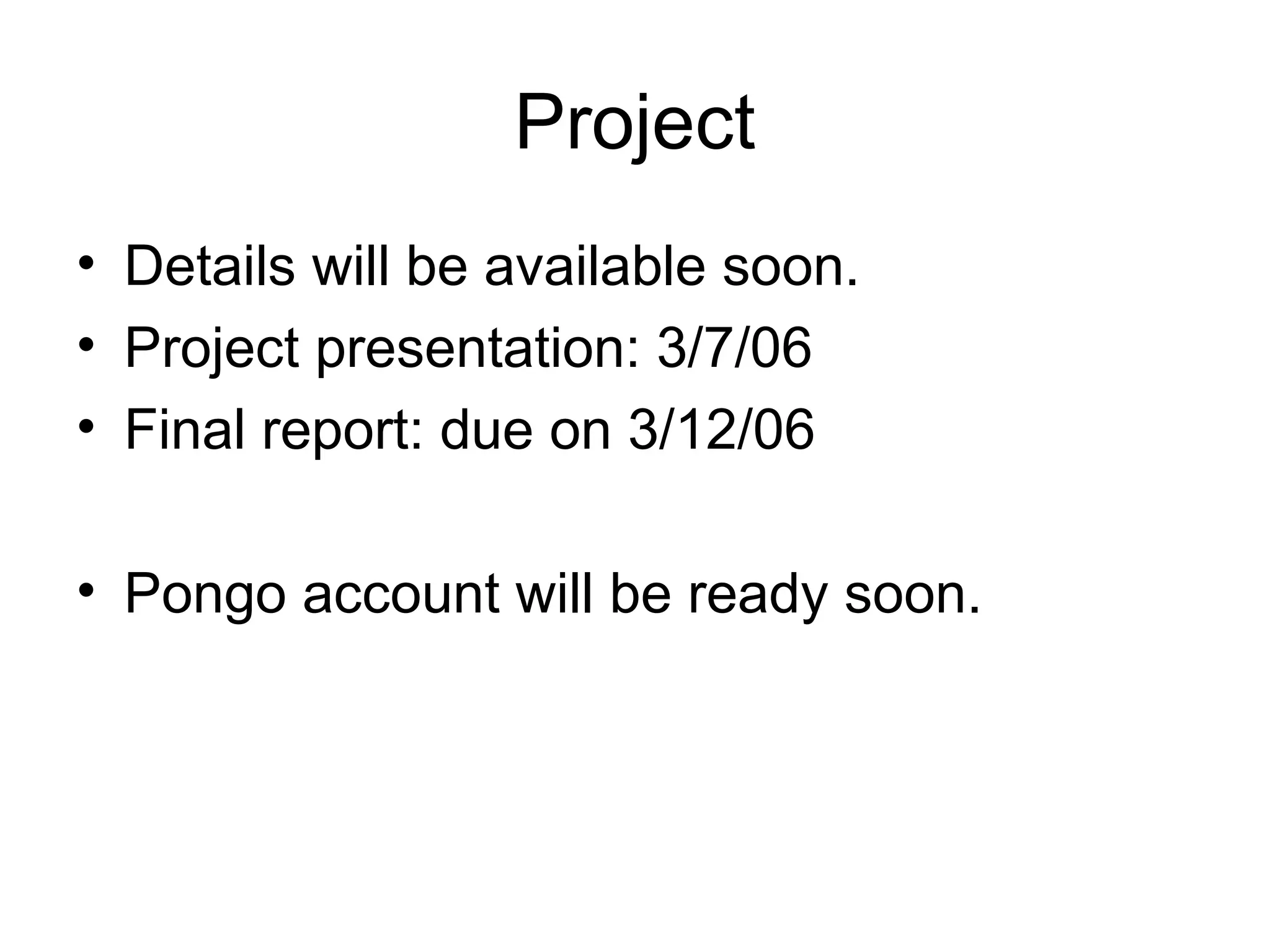 Project

• Details will be available soon.
• Project presentation: 3/7/06
• Final report: due on 3/12/06

• Pongo account will be ready soon.